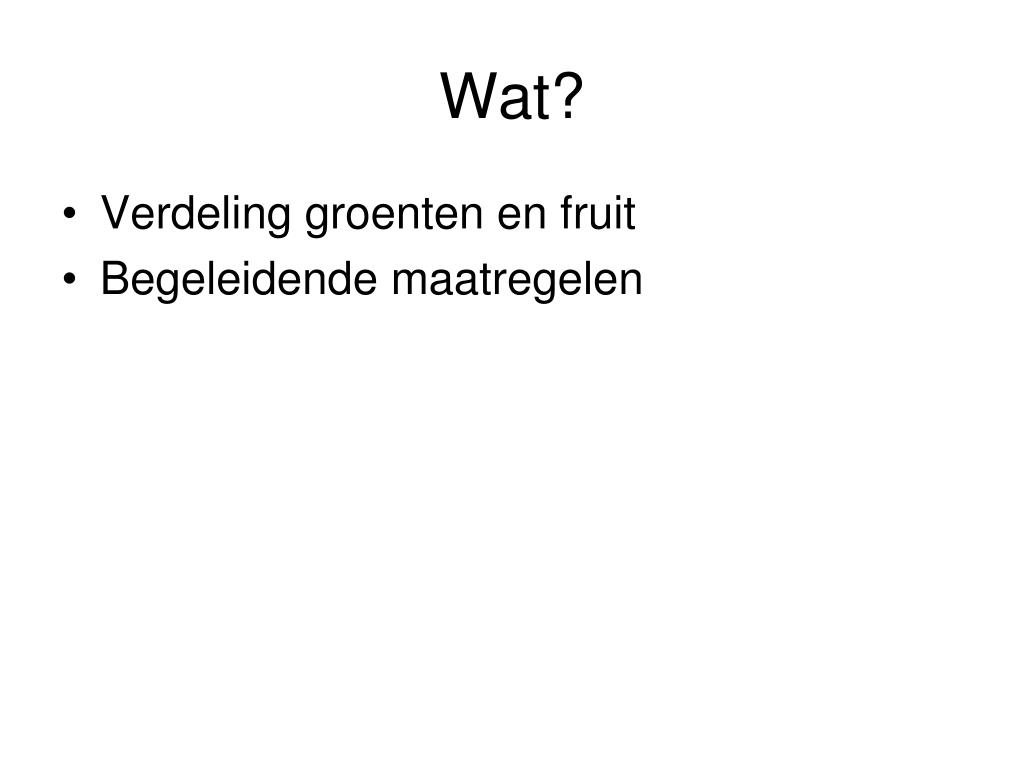 Wat?

• Verdeling groenten en fruit
• Begeleidende maatregelen